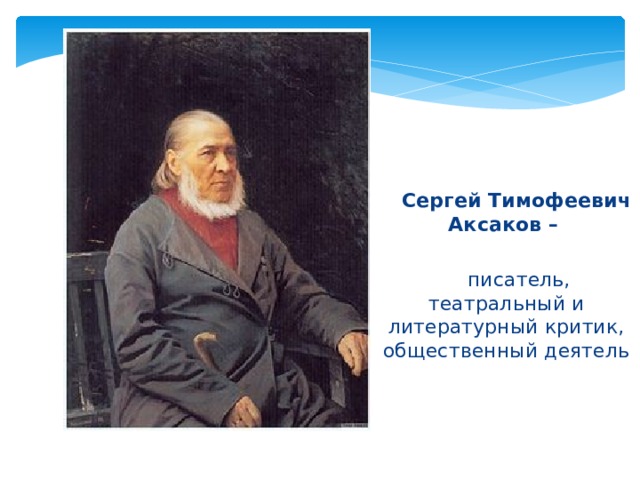 Сергей Тимофеевич Аксаков –

писатель, театральный и литературный критик, общественный деятель